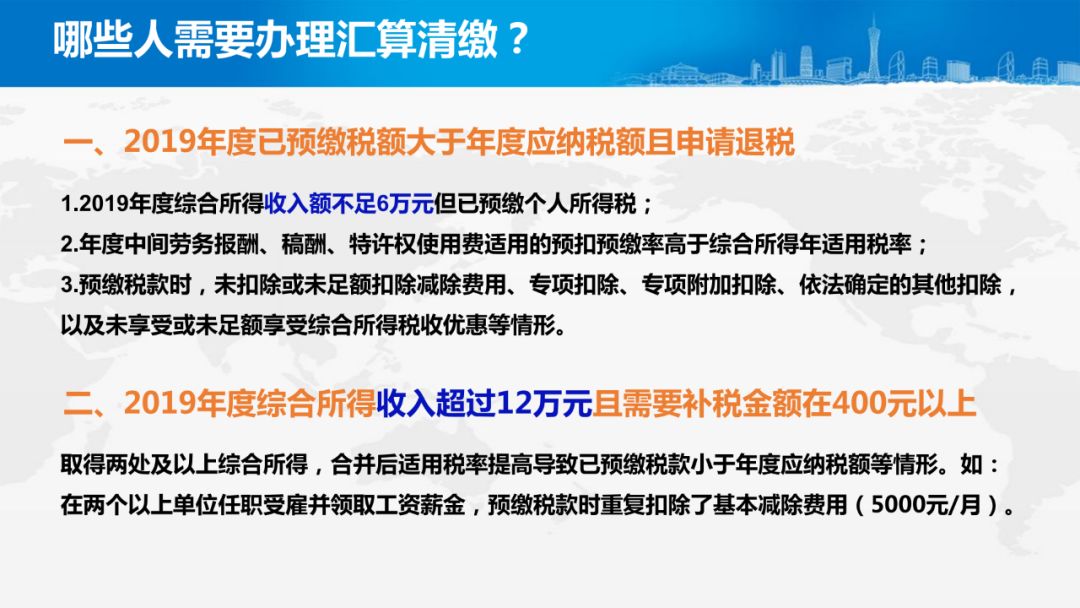 哪些人需要办理汇算清缴？

一、2019年度已预缴税额大于年度应纳税额且申请退税

1.2019年度综合所得收入额不足6万元但已预缴个人所得税；
2.年度中间劳务报酬、稿酬、特许权使用费适用的预扣预缴率高于综合所得年适用税率；
3.预缴税款时，未扣除或未足额扣除减除费用、专项扣除、专项附加扣除、依法确定的其他扣除，以及未享受或未足额享受综合所得税收优惠等情形。

二、2019年度综合所得收入超过12万元且需要补税金额在400元以上

取得两处及以上综合所得，合并后适用税率提高导致已预缴税款小于年度应纳税额等情形。如：在两个以上单位任职受雇并领取工资薪金，预缴税款时重复扣除了基本减除费用（5000元/月）。